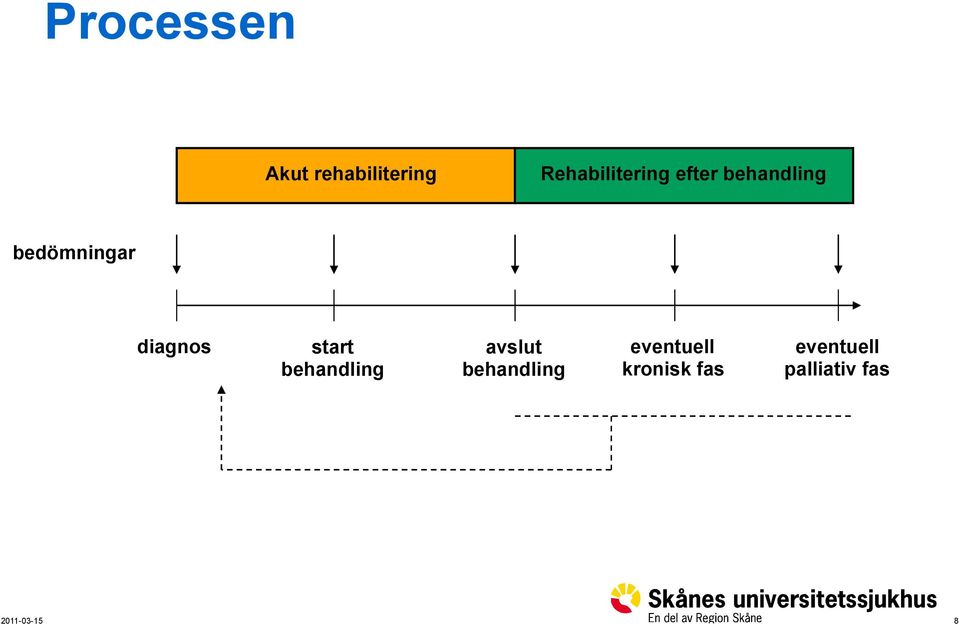 Processen

Akut rehabilitering

Rehabilitering efter behandling

bedömningar

diagnos

start behandling

avslut behandling

eventuell kronisk fas

eventuell palliativ fas

2011-03-15

Skånes universitetssjukhus
En del av Region Skåne

8